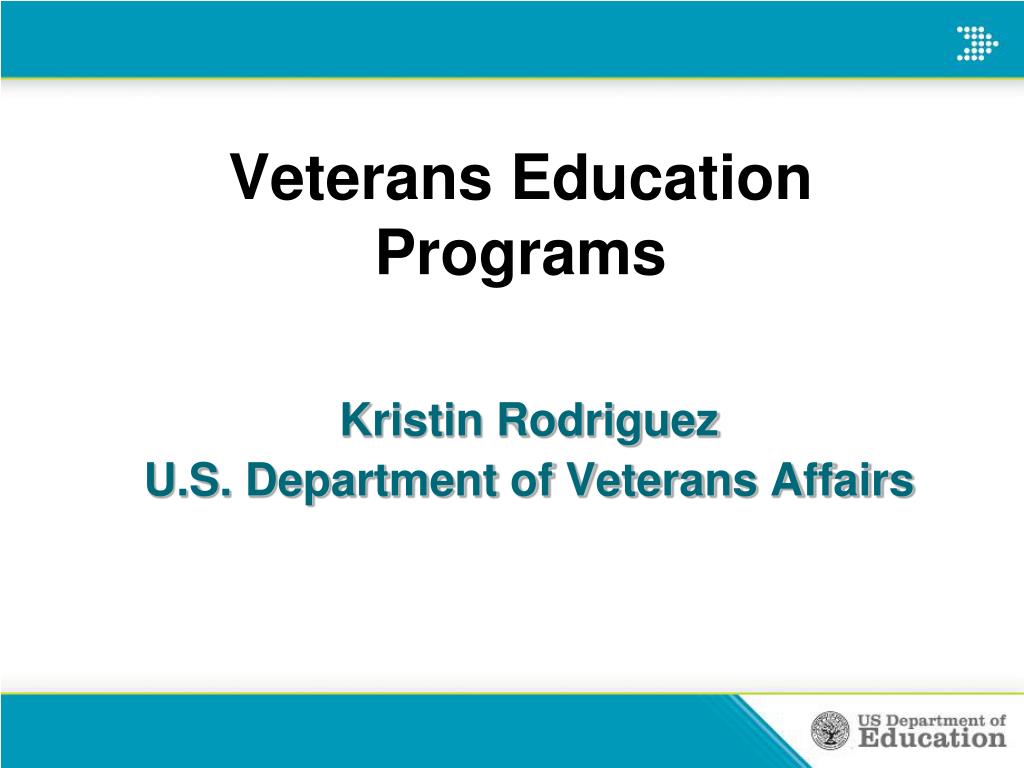 Veterans Education Programs

Kristin Rodriguez
U.S. Department of Veterans Affairs

US Department of Education